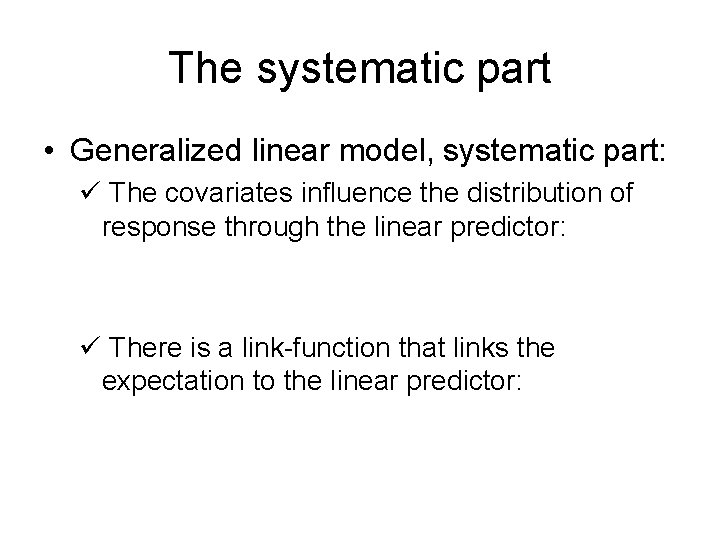 The systematic part

• Generalized linear model, systematic part:

✓ The covariates influence the distribution of response through the linear predictor:

✓ There is a link-function that links the expectation to the linear predictor: